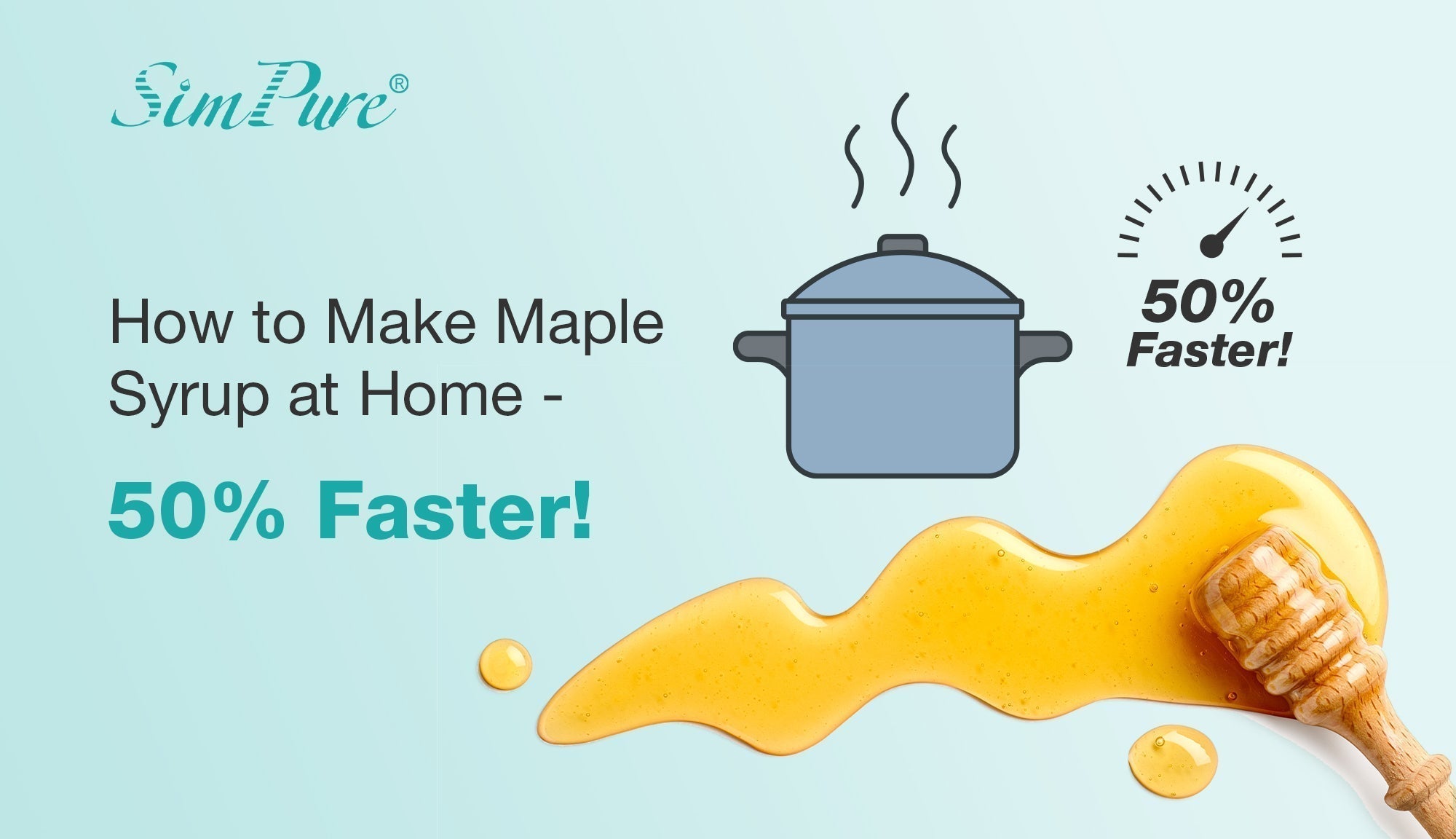 SimPure®

How to Make Maple Syrup at Home -

50% Faster!

50% Faster!